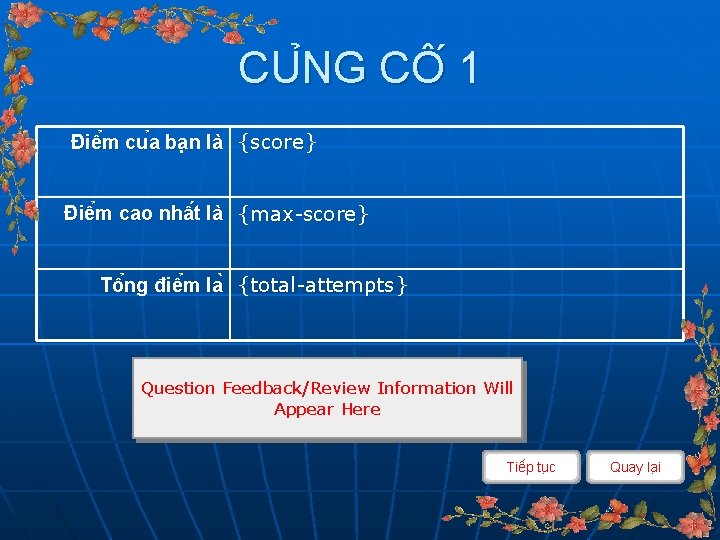 CỦNG CỐ 1

| Điểm của bạn là | {score} |
|---|---|
| Điểm cao nhất là | {max-score} |
| Tổng điểm là | {total-attempts} |

Question Feedback/Review Information Will Appear Here

Tiếp tục

Quay lại